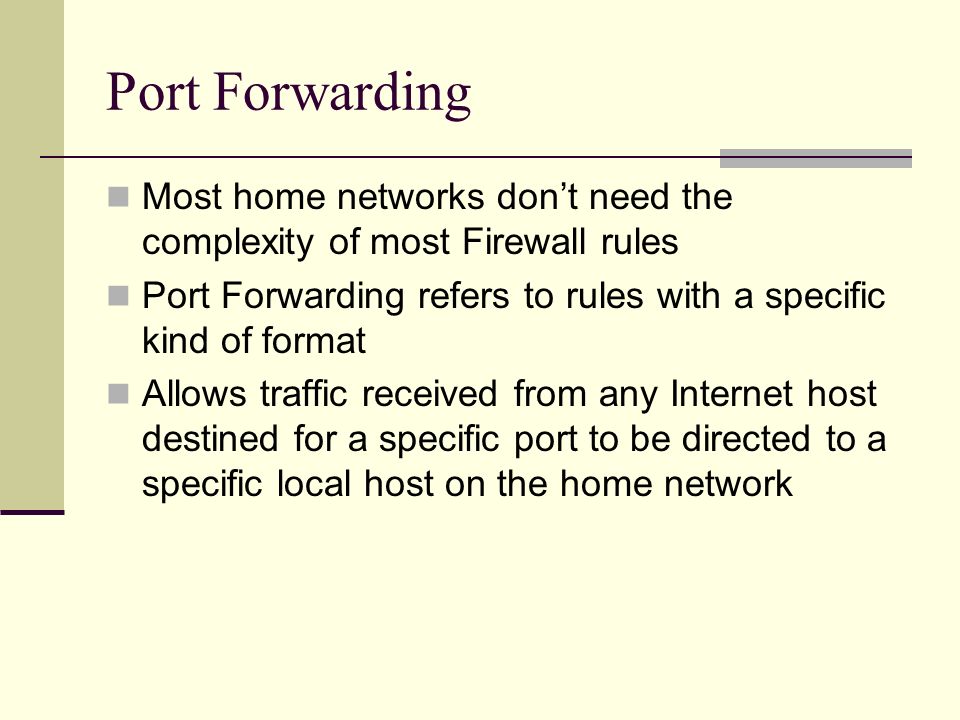 Port Forwarding

Most home networks don’t need the complexity of most Firewall rules

Port Forwarding refers to rules with a specific kind of format

Allows traffic received from any Internet host destined for a specific port to be directed to a specific local host on the home network